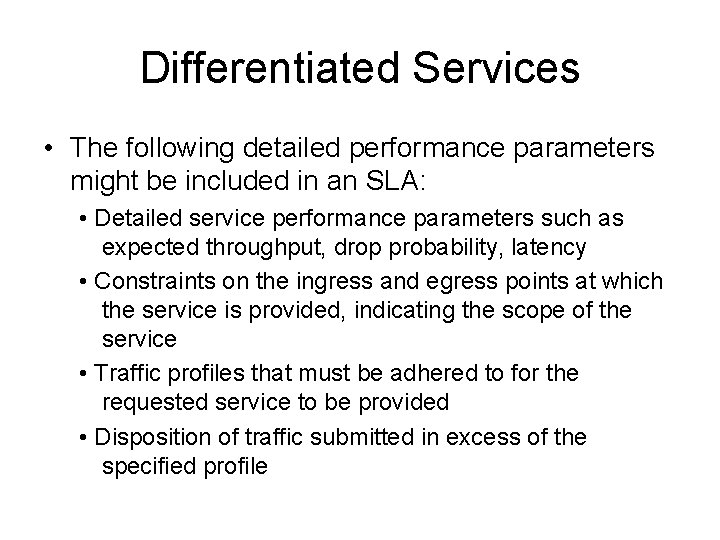 Differentiated Services

• The following detailed performance parameters might be included in an SLA:

• Detailed service performance parameters such as expected throughput, drop probability, latency

• Constraints on the ingress and egress points at which the service is provided, indicating the scope of the service

• Traffic profiles that must be adhered to for the requested service to be provided

• Disposition of traffic submitted in excess of the specified profile